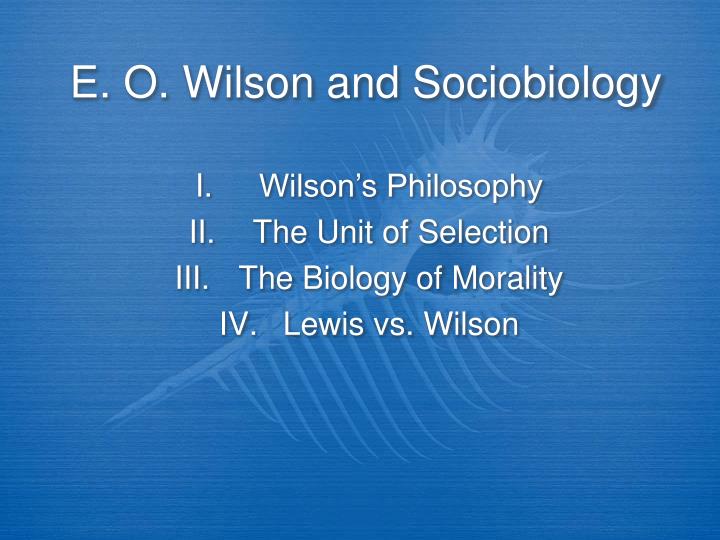 E. O. Wilson and Sociobiology

I. Wilson’s Philosophy
II. The Unit of Selection
III. The Biology of Morality
IV. Lewis vs. Wilson